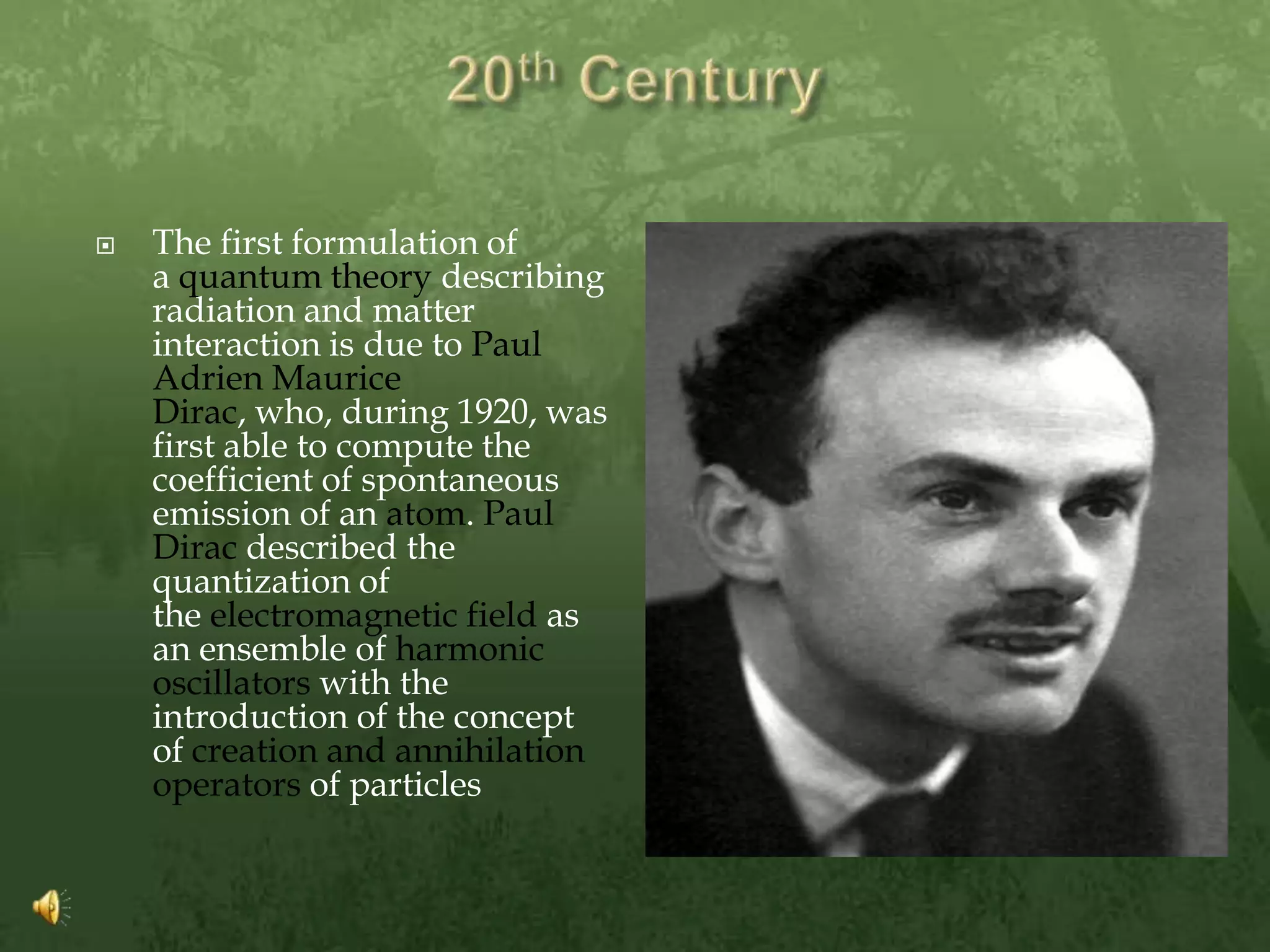 20th Century

The first formulation of a quantum theory describing radiation and matter interaction is due to Paul Adrien Maurice Dirac, who, during 1920, was first able to compute the coefficient of spontaneous emission of an atom. Paul Dirac described the quantization of the electromagnetic field as an ensemble of harmonic oscillators with the introduction of the concept of creation and annihilation operators of particles